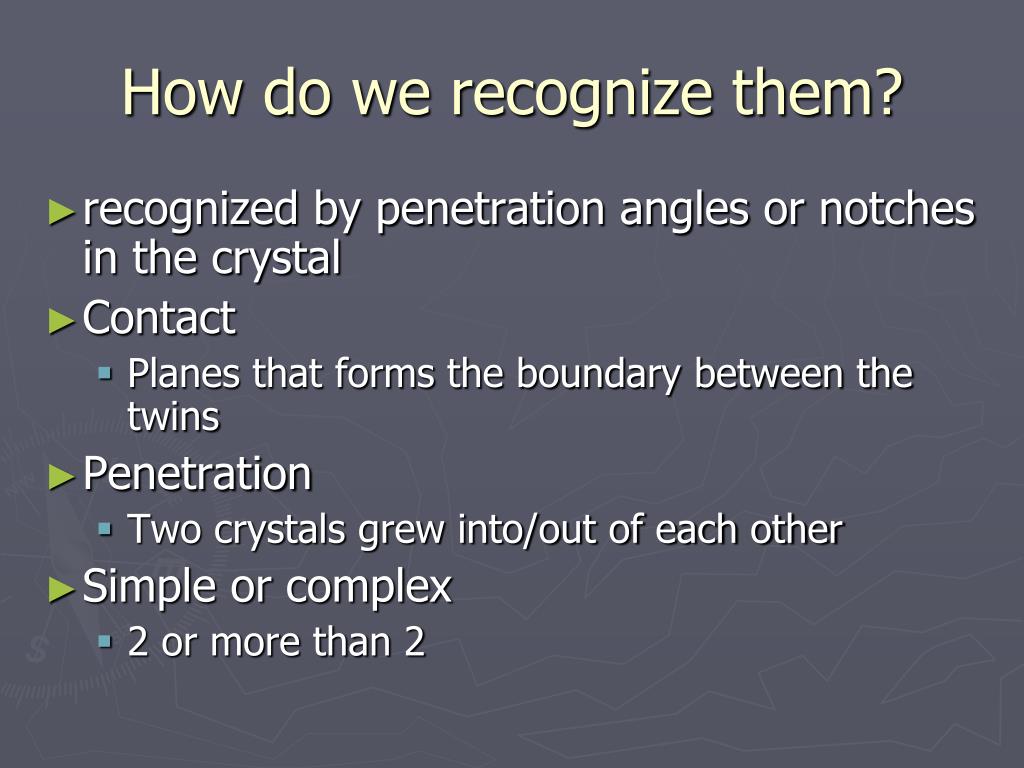 How do we recognize them?

► recognized by penetration angles or notches in the crystal

► Contact

▪ Planes that forms the boundary between the twins

► Penetration

▪ Two crystals grew into/out of each other

► Simple or complex

▪ 2 or more than 2